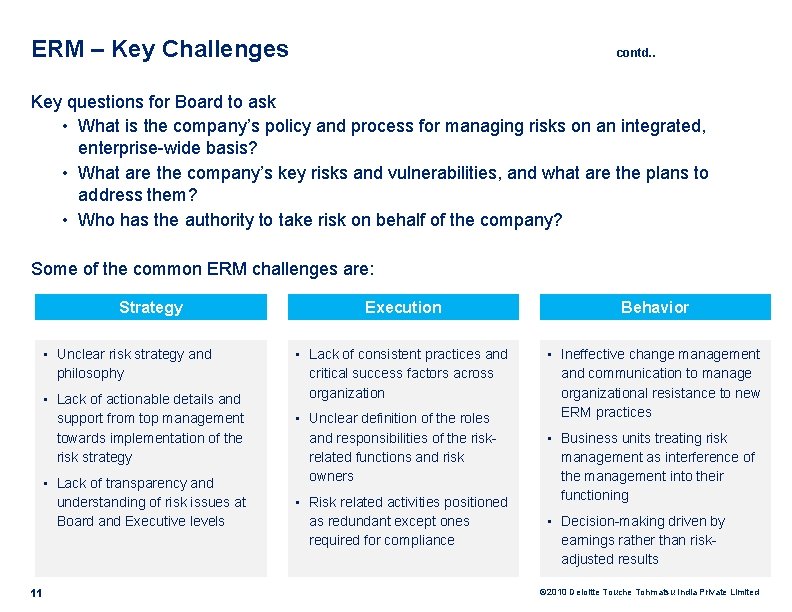 ERM – Key Challenges

contd..

Key questions for Board to ask

• What is the company's policy and process for managing risks on an integrated, enterprise-wide basis?
• What are the company's key risks and vulnerabilities, and what are the plans to address them?
• Who has the authority to take risk on behalf of the company?

Some of the common ERM challenges are:

Strategy

▪ Unclear risk strategy and philosophy
▪ Lack of actionable details and support from top management towards implementation of the risk strategy
▪ Lack of transparency and understanding of risk issues at Board and Executive levels

Execution

▪ Lack of consistent practices and critical success factors across organization
▪ Unclear definition of the roles and responsibilities of the risk-related functions and risk owners
▪ Risk related activities positioned as redundant except ones required for compliance

Behavior

▪ Ineffective change management and communication to manage organizational resistance to new ERM practices
▪ Business units treating risk management as interference of the management into their functioning
▪ Decision-making driven by earnings rather than risk-adjusted results

11

©2010 Deloitte Touche Tohmatsu India Private Limited